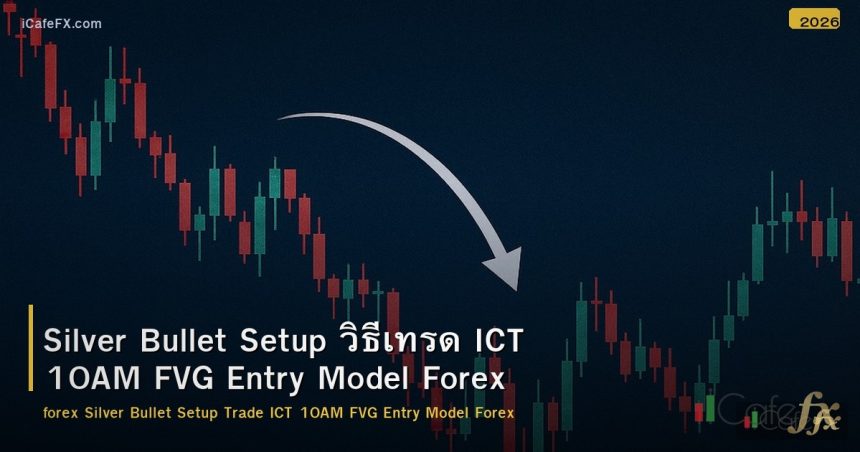 iCafeFX.com

2026

Silver Bullet Setup วิธีเทรด ICT 10AM FVG Entry Model Forex

forex Silver Bullet Setup Trade ICT 10AM FVG Entry Model Forex

iCafe fx